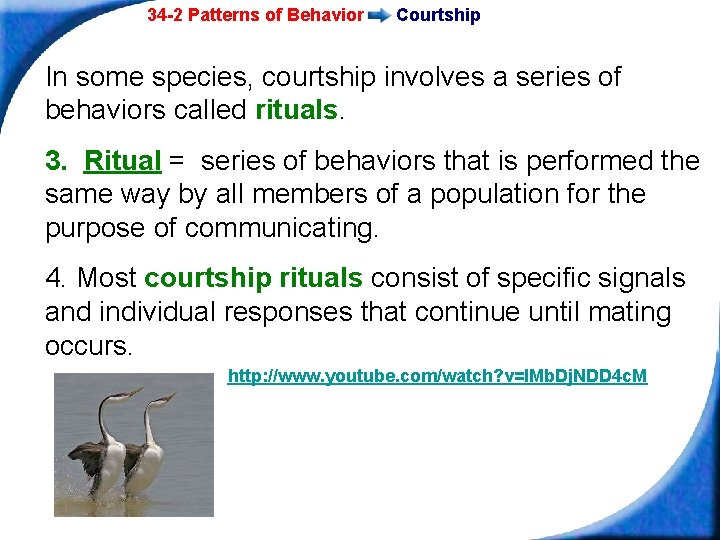 34-2 Patterns of Behavior Courtship

In some species, courtship involves a series of behaviors called rituals.

3. Ritual = series of behaviors that is performed the same way by all members of a population for the purpose of communicating.

4. Most courtship rituals consist of specific signals and individual responses that continue until mating occurs.

http://www.youtube.com/watch?v=lMbDjNDD4cM